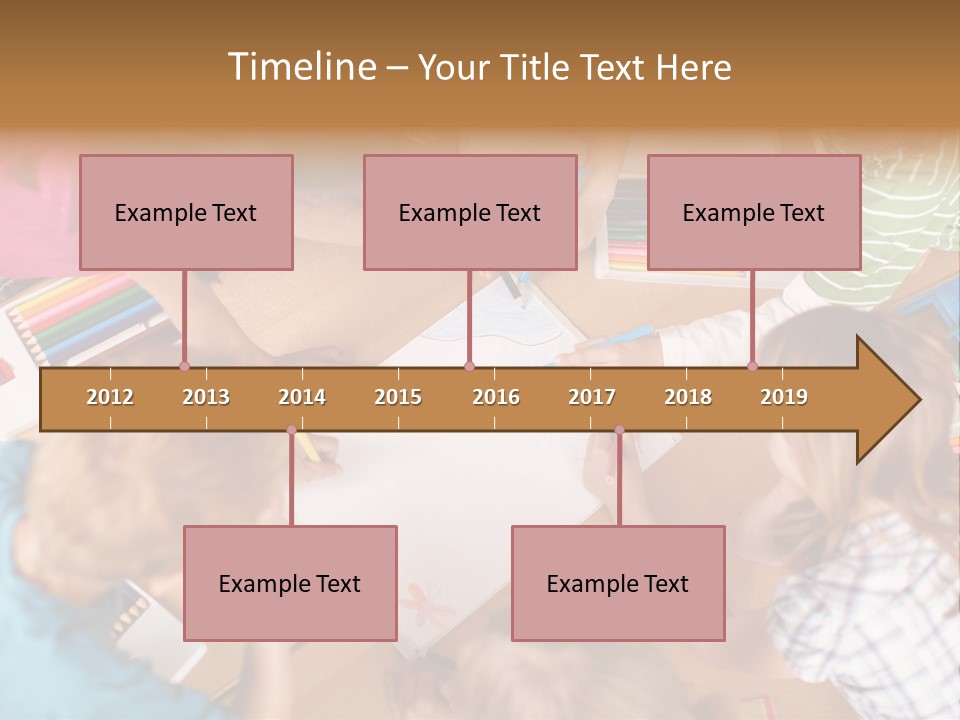 Timeline – Your Title Text Here

Example Text

Example Text

Example Text

2012 2013 2014 2015 2016 2017 2018 2019

Example Text

Example Text